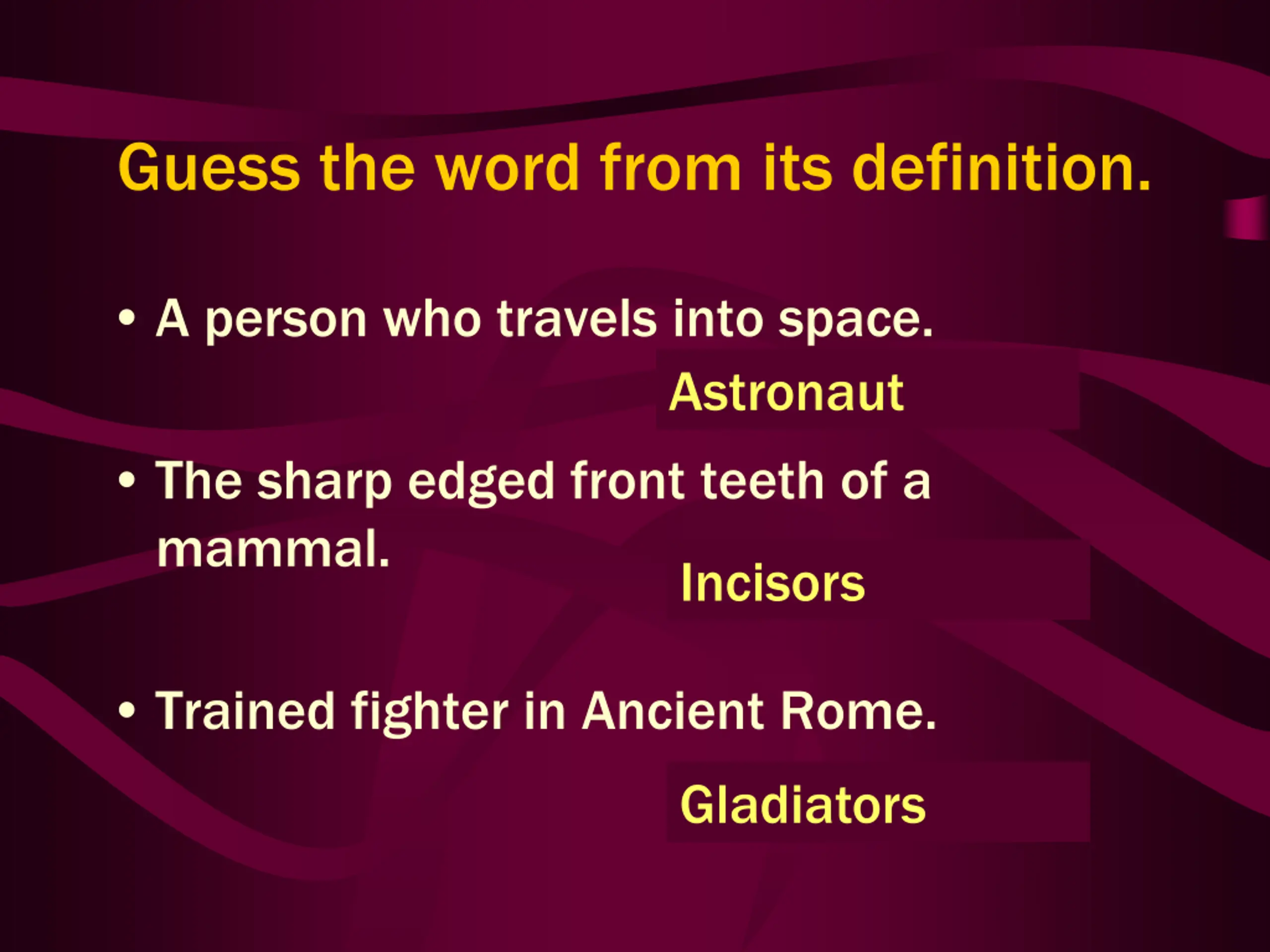 Guess the word from its definition.

• A person who travels into space.

Astronaut

• The sharp edged front teeth of a mammal.

Incisors

• Trained fighter in Ancient Rome.

Gladiators